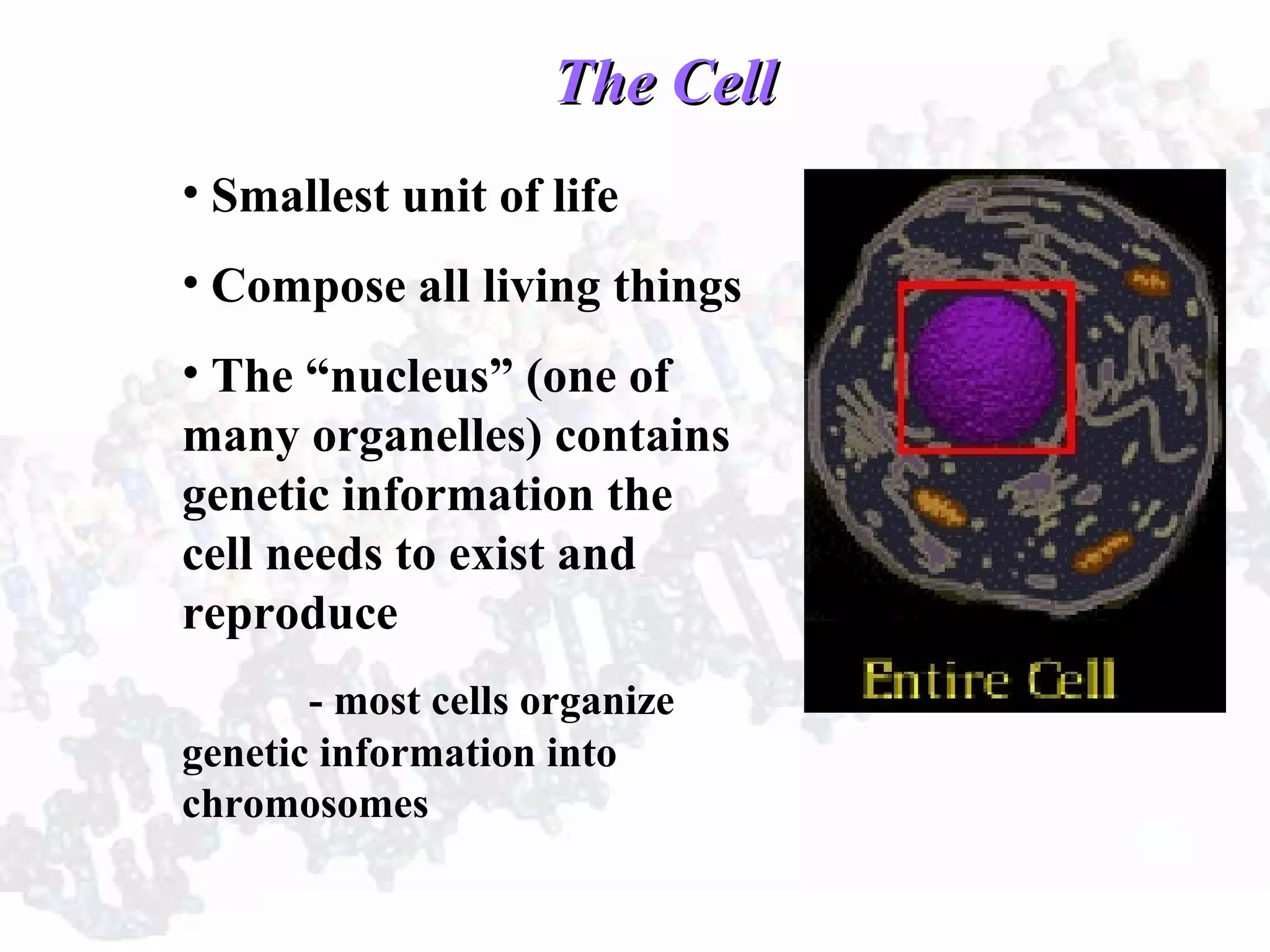 The Cell

• Smallest unit of life

• Compose all living things

• The “nucleus” (one of many organelles) contains genetic information the cell needs to exist and reproduce

- most cells organize genetic information into chromosomes

Entire Cell